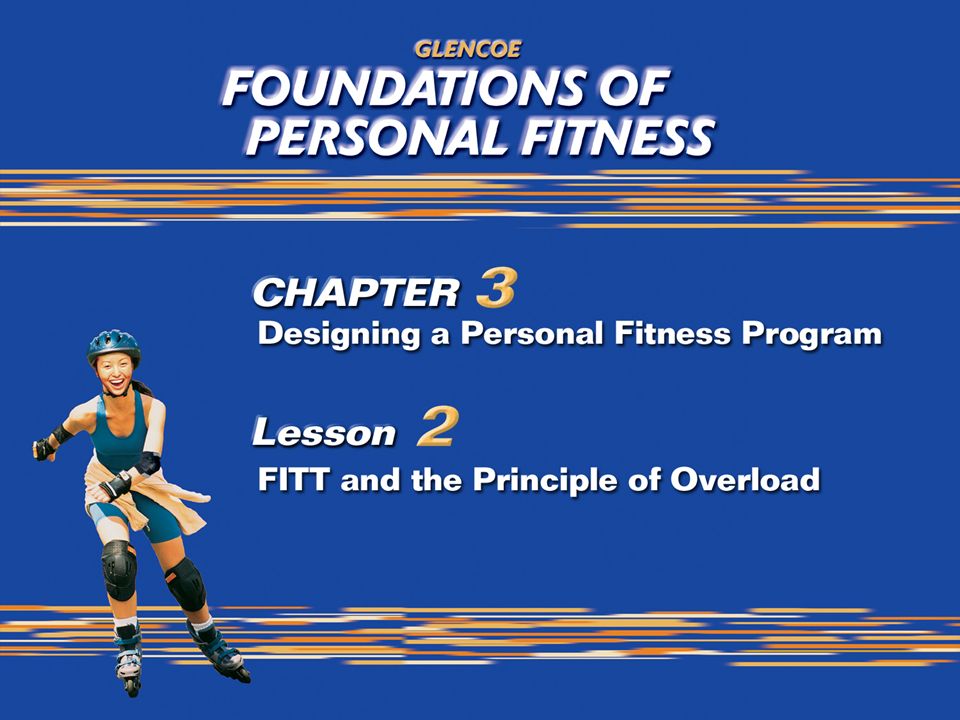 GLENCOE
FOUNDATIONS OF PERSONAL FITNESS

CHAPTER 3
Designing a Personal Fitness Program

Lesson 2
FITT and the Principle of Overload